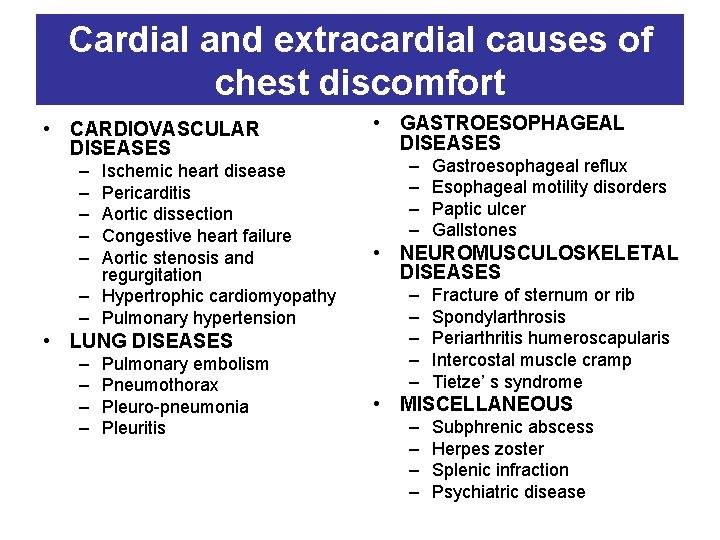 Cardial and extracardial causes of chest discomfort

• CARDIOVASCULAR DISEASES
– Ischemic heart disease
– Pericarditis
– Aortic dissection
– Congestive heart failure
– Aortic stenosis and regurgitation
– Hypertrophic cardiomyopathy
– Pulmonary hypertension
• LUNG DISEASES
– Pulmonary embolism
– Pneumothorax
– Pleuro-pneumonia
– Pleuritis

• GASTROESOPHAGEAL DISEASES
– Gastroesophageal reflux
– Esophageal motility disorders
– Paptic ulcer
– Gallstones
• NEUROMUSCULOSKELETAL DISEASES
– Fracture of sternum or rib
– Spondylarthrosis
– Periarthritis humeroscapularis
– Intercostal muscle cramp
– Tietze' s syndrome
• MISCELLANEOUS
– Subphrenic abscess
– Herpes zoster
– Splenic infraction
– Psychiatric disease